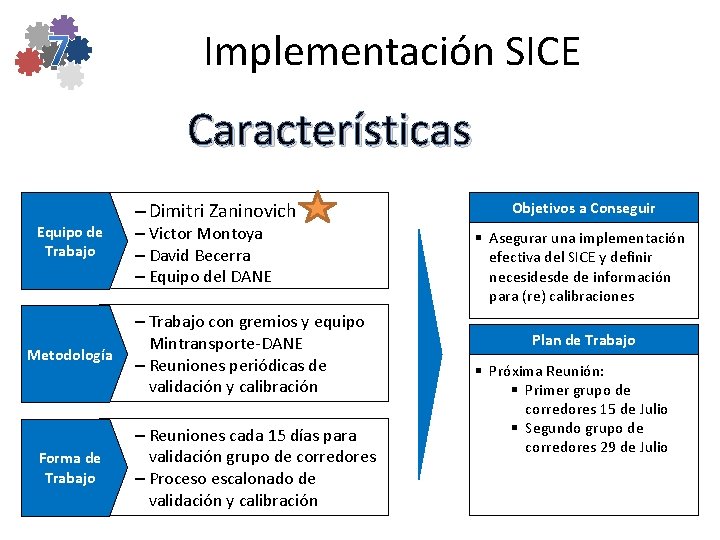 7

Implementación SICE

Características

Equipo de Trabajo

– Dimitri Zaninovich
– Victor Montoya
– David Becerra
– Equipo del DANE

Metodología

– Trabajo con gremios y equipo Mintransporte-DANE
– Reuniones periódicas de validación y calibración

Forma de Trabajo

– Reuniones cada 15 días para validación grupo de corredores
– Proceso escalonado de validación y calibración

Objetivos a Conseguir

▪ Asegurar una implementación efectiva del SICE y definir necesidesde de información para (re) calibraciones

Plan de Trabajo

▪ Próxima Reunión:
▪ Primer grupo de corredores 15 de Julio
▪ Segundo grupo de corredores 29 de Julio